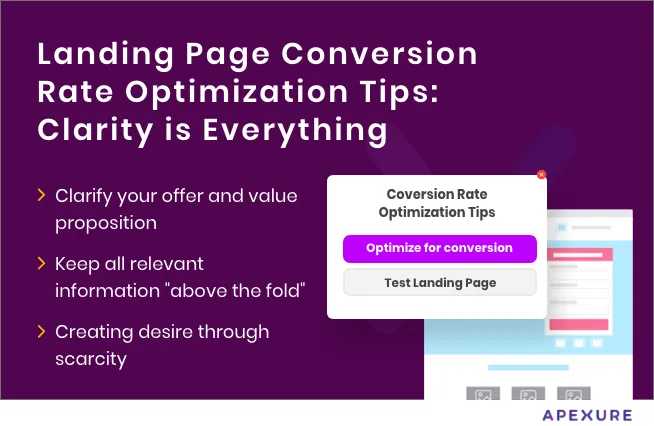 Landing Page Conversion Rate Optimization Tips: Clarity is Everything

Clarify your offer and value proposition

Keep all relevant information "above the fold"

Creating desire through scarcity

Coversion Rate Optimization Tips

Optimize for conversion

Test Landing Page

APEXURE